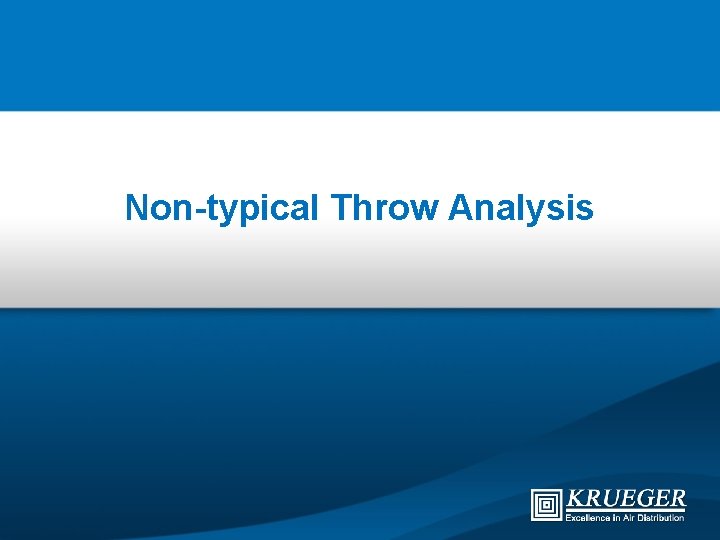 Non-typical Throw Analysis

KRUEGER
Excellence in Air Distribution